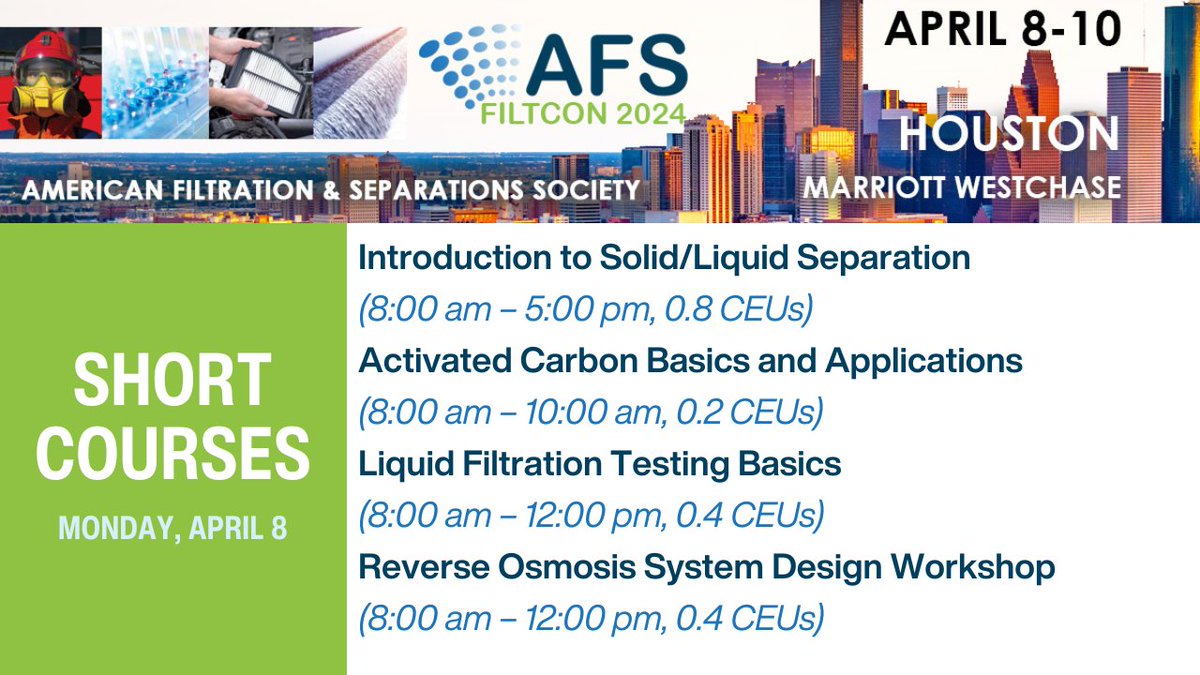 AFS
FILTCON 2024

APRIL 8-10

HOUSTON
MARRIOTT WESTCHASE

AMERICAN FILTRATION & SEPARATIONS SOCIETY

SHORT COURSES

MONDAY, APRIL 8

Introduction to Solid/Liquid Separation
(8:00 am – 5:00 pm, 0.8 CEUs)

Activated Carbon Basics and Applications
(8:00 am – 10:00 am, 0.2 CEUs)

Liquid Filtration Testing Basics
(8:00 am – 12:00 pm, 0.4 CEUs)

Reverse Osmosis System Design Workshop
(8:00 am – 12:00 pm, 0.4 CEUs)